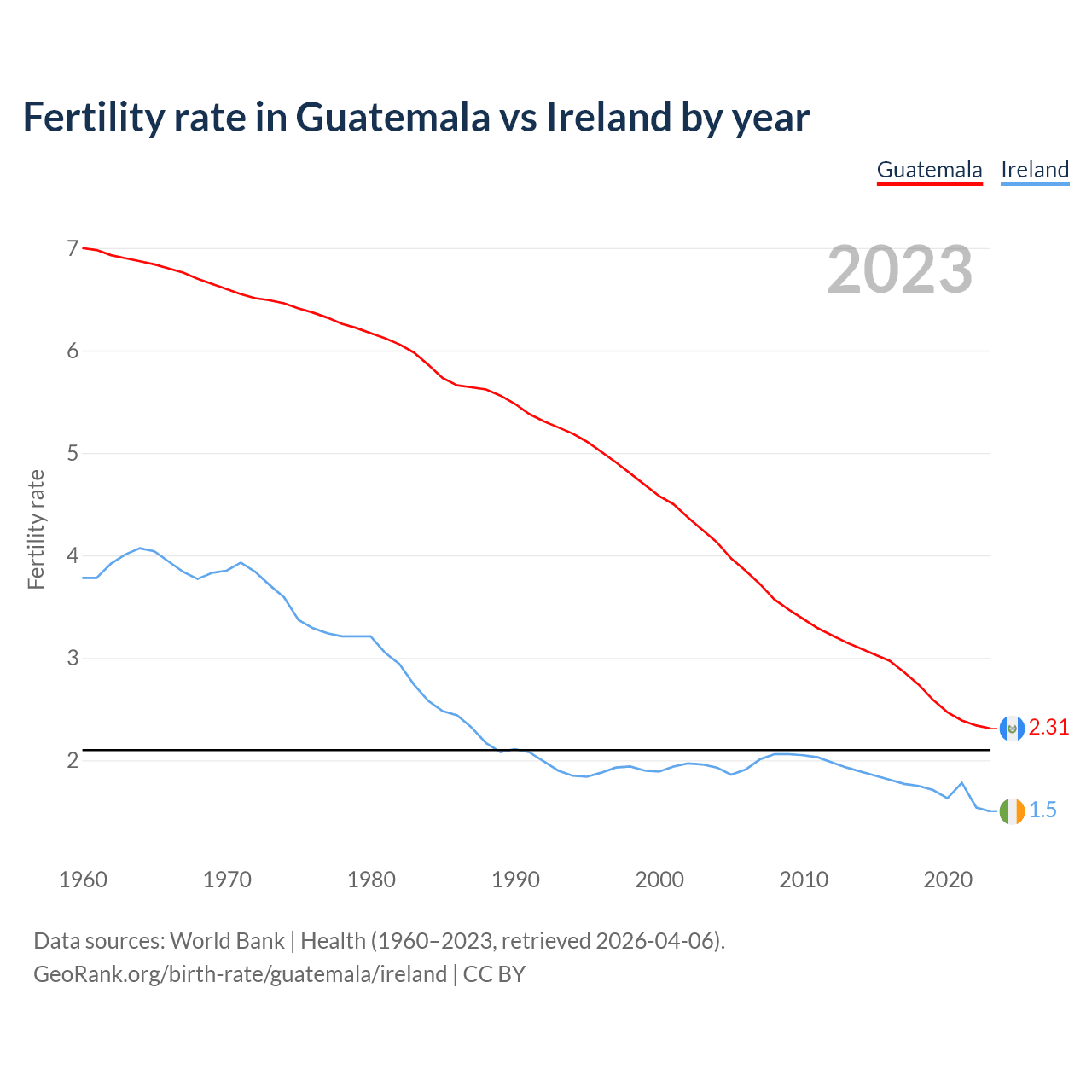 Fertility rate in Guatemala vs Ireland by year

Guatemala Ireland

2023

Fertility rate

7
6
5
4
3
2

2.31
1.5

1960 1970 1980 1990 2000 2010 2020

Data sources: World Bank | Health (1960–2023, retrieved 2026-04-06).
GeoRank.org/birth-rate/guatemala/ireland | CC BY